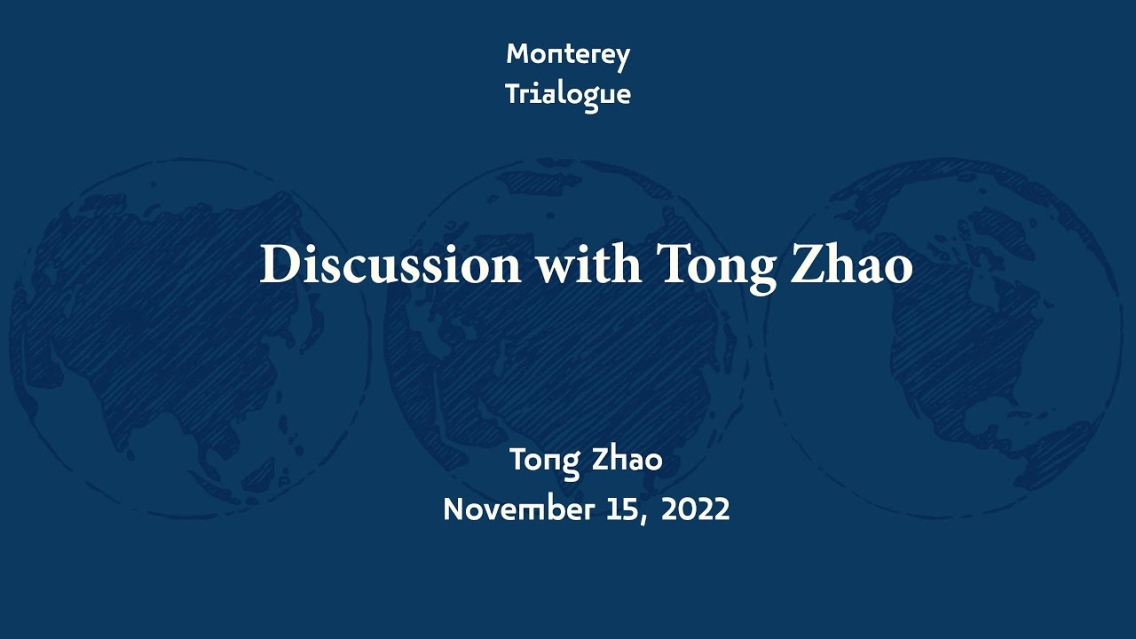 Monterey
Trialogue

Discussion with Tong Zhao

Tong Zhao
November 15, 2022